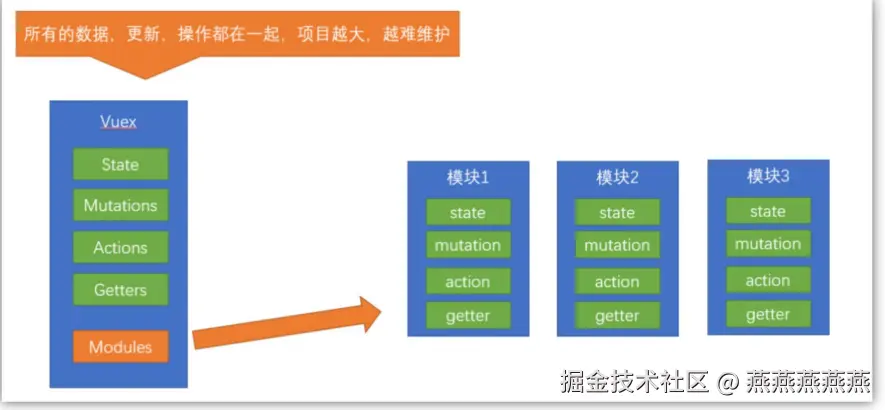 所有的数据，更新、操作都在一起，项目越大，越难维护

Vuex
State
Mutations
Actions
Getters
Modules

模块1
state
mutation
action
getter

模块2
state
mutation
action
getter

模块3
state
mutation
action
getter

掘金技术社区 @ 燕燕燕燕燕